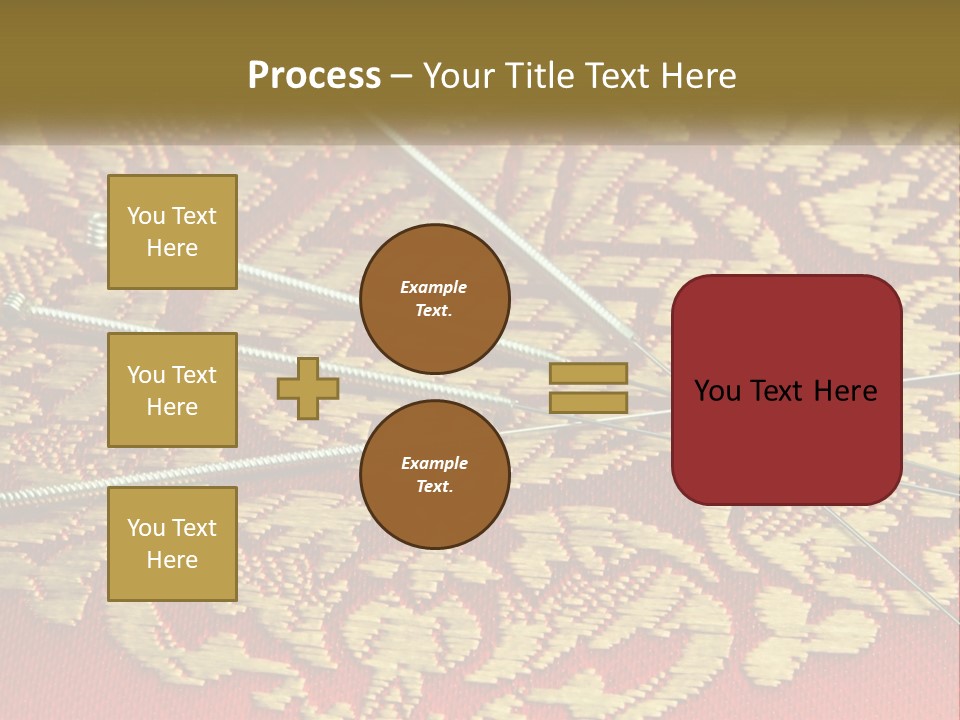 Process – Your Title Text Here

You Text Here

You Text Here

You Text Here

Example Text.

Example Text.

You Text Here